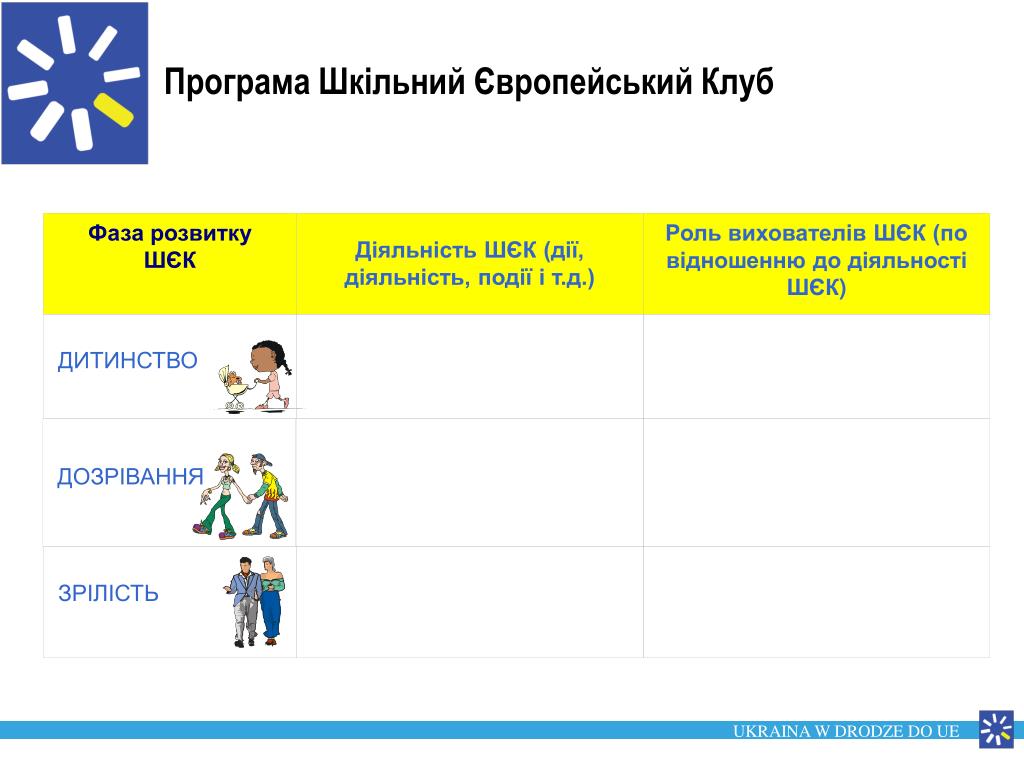 Програма Шкільний Європейський Клуб

| Фаза розвитку ШЄК | Діяльність ШЄК (дії, діяльність, події і т.д.) | Роль вихователів ШЄК (по відношенню до діяльності ШЄК) |
|---|---|---|
| ДИТИНСТВО | | |
| ДОЗРІВАННЯ | | |
| ЗРІЛІСТЬ | | |

UKRAINA W DRODZE DO UE